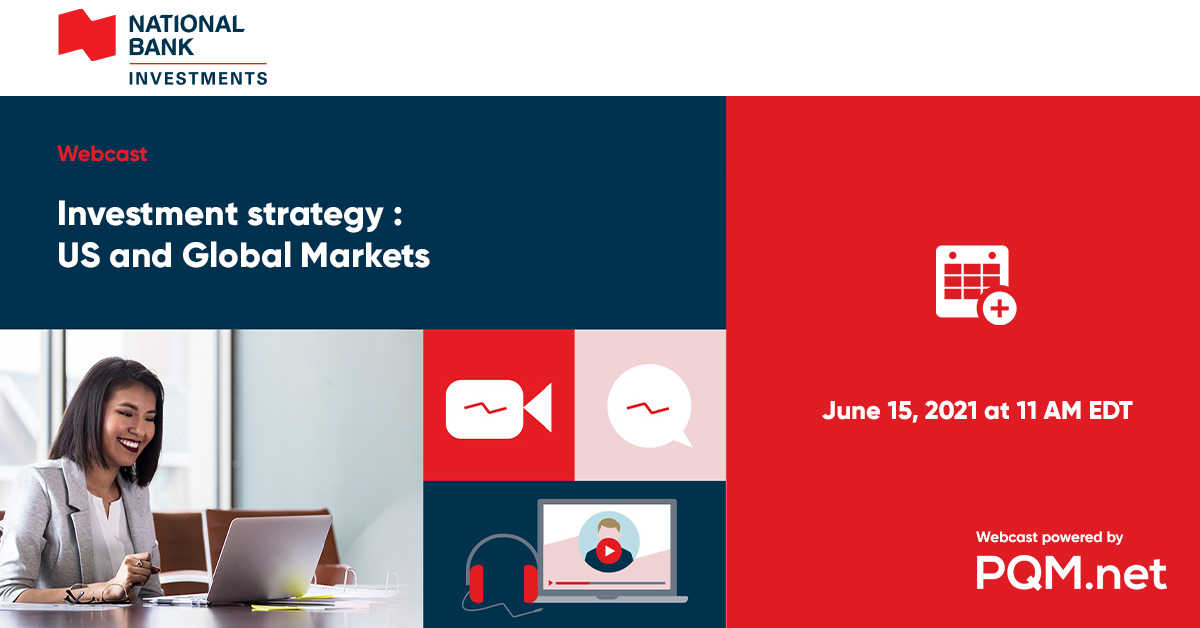 NATIONAL BANK
INVESTMENTS

Webcast

Investment strategy : US and Global Markets

June 15, 2021 at 11 AM EDT

Webcast powered by
PQM.net